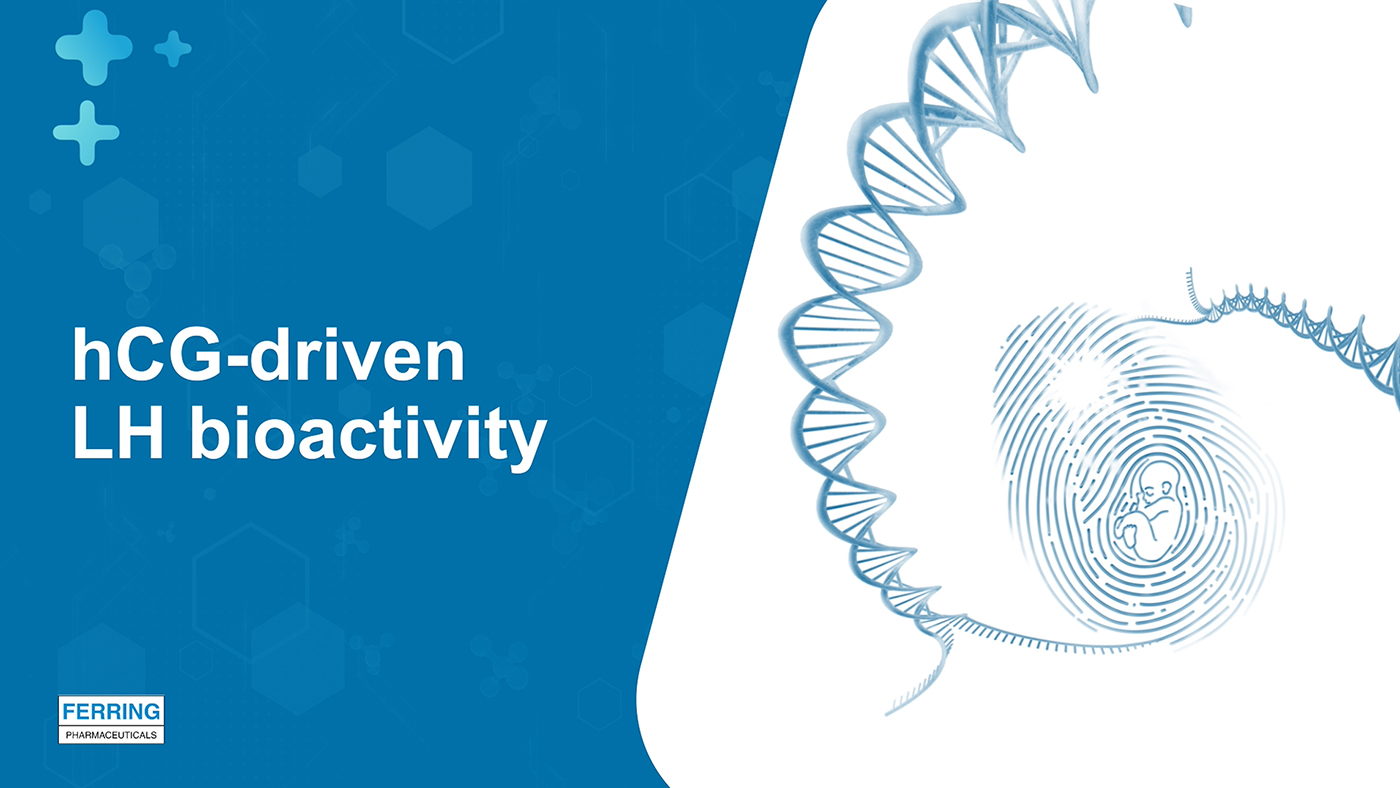 hCG-driven LH bioactivity

FERRING
PHARMACEUTICALS